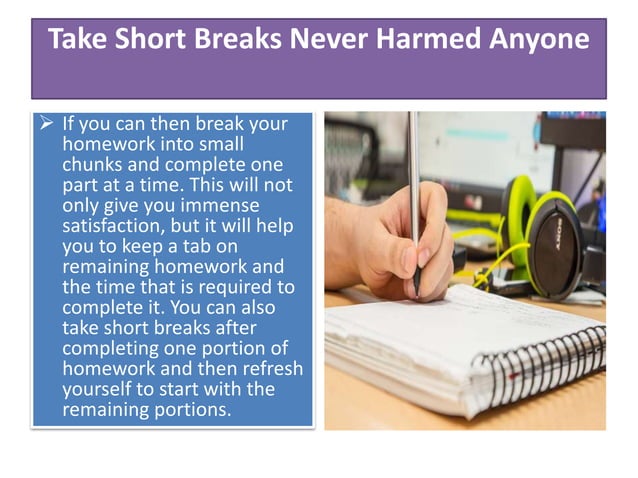 Take Short Breaks Never Harmed Anyone

➢ If you can then break your homework into small chunks and complete one part at a time. This will not only give you immense satisfaction, but it will help you to keep a tab on remaining homework and the time that is required to complete it. You can also take short breaks after completing one portion of homework and then refresh yourself to start with the remaining portions.

SONY